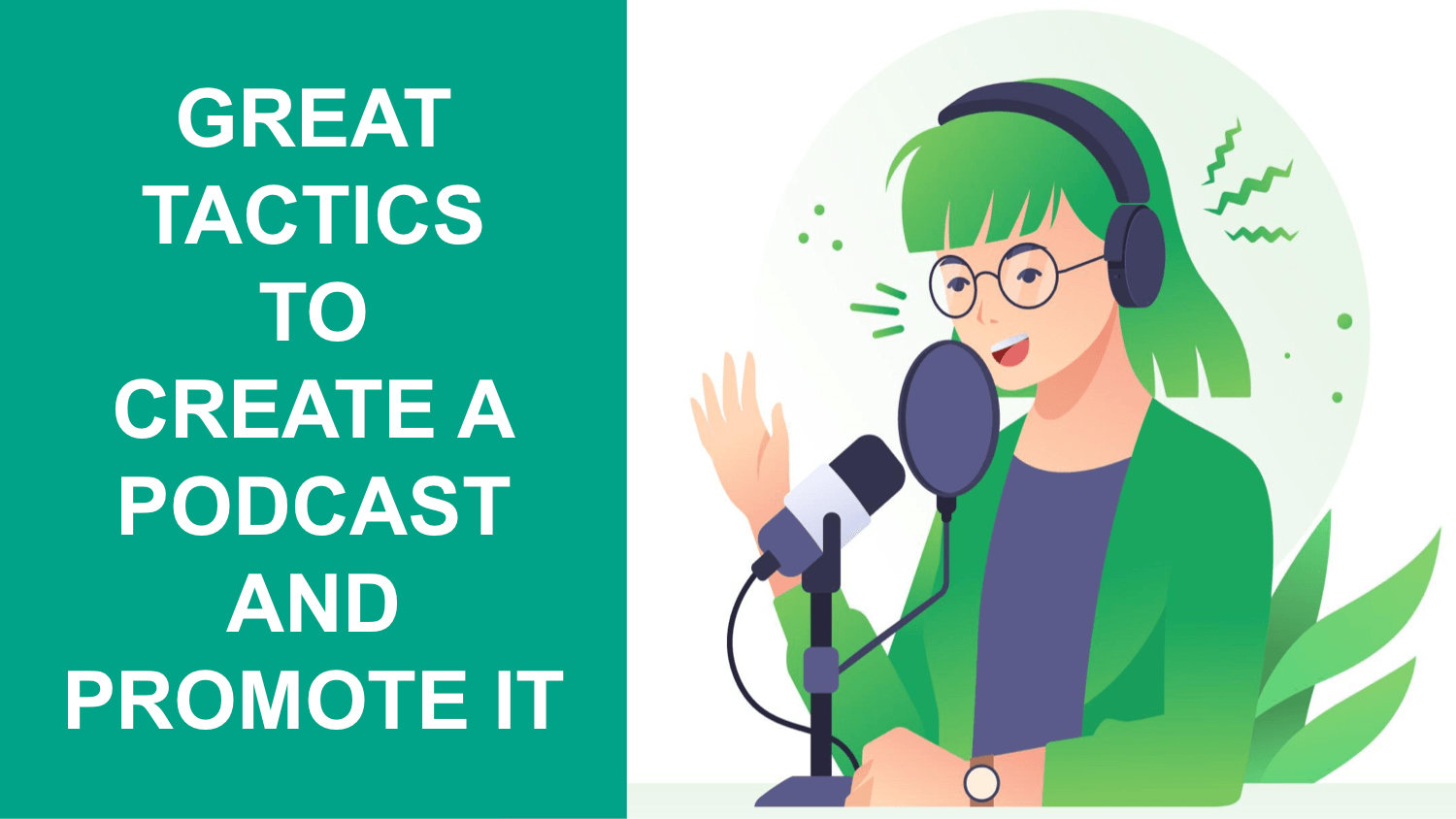 GREAT TACTICS TO CREATE A PODCAST AND PROMOTE IT